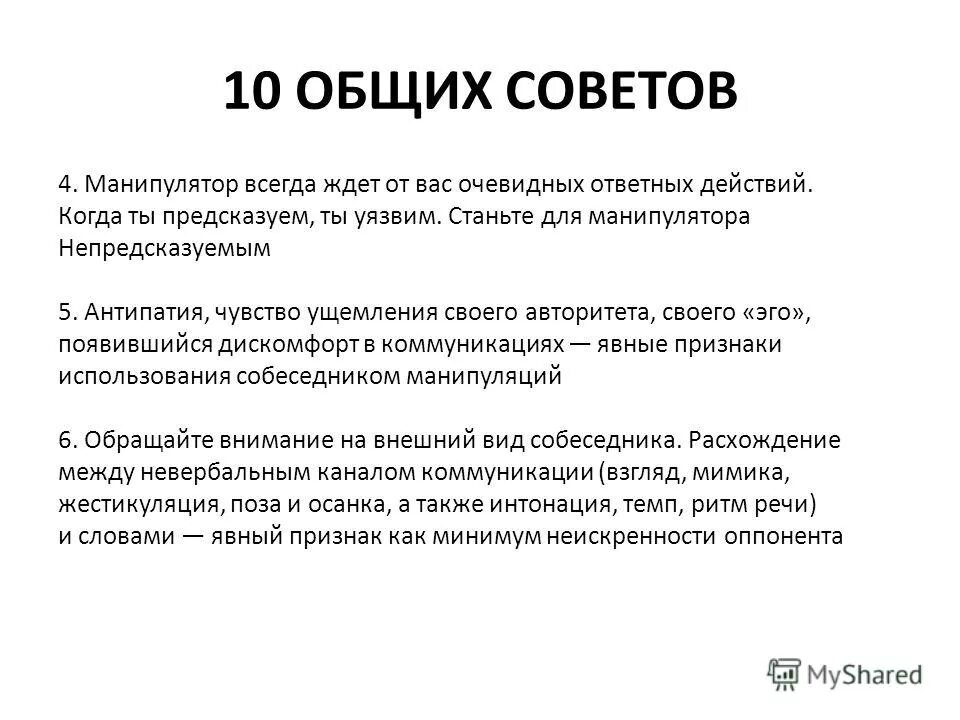 10 ОБЩИХ СОВЕТОВ

4. Манипулятор всегда ждет от вас очевидных ответных действий. Когда ты предсказуем, ты уязвим. Станьте для манипулятора Непредсказуемым

5. Антипатия, чувство ущемления своего авторитета, своего «эго», появившийся дискомфорт в коммуникациях — явные признаки использования собеседником манипуляций

6. Обращайте внимание на внешний вид собеседника. Расхождение между невербальным каналом коммуникации (взгляд, мимика, жестикуляция, поза и осанка, а также интонация, темп, ритм речи) и словами — явный признак как минимум неискренности оппонента

MyShared